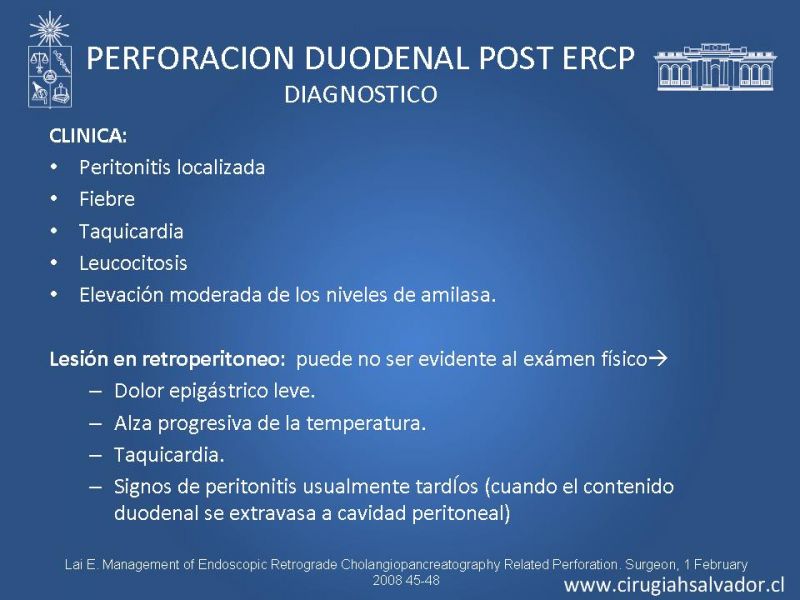 PERFORACION DUODENAL POST ERCP
DIAGNOSTICO

CLINICA:
• Peritonitis localizada
• Fiebre
• Taquicardia
• Leucocitosis
• Elevación moderada de los niveles de amilasa.

Lesión en retroperitoneo: puede no ser evidente al exámen físico→
– Dolor epigástrico leve.
– Alza progresiva de la temperatura.
– Taquicardia.
– Signos de peritonitis usualmente tardÍos (cuando el contenido duodenal se extravasa a cavidad peritoneal)

Lai E. Management of Endoscopic Retrograde Cholangiopancreatography Related Perforation. Surgeon, 1 February 2008 45-48

www.cirugiahsalvador.cl